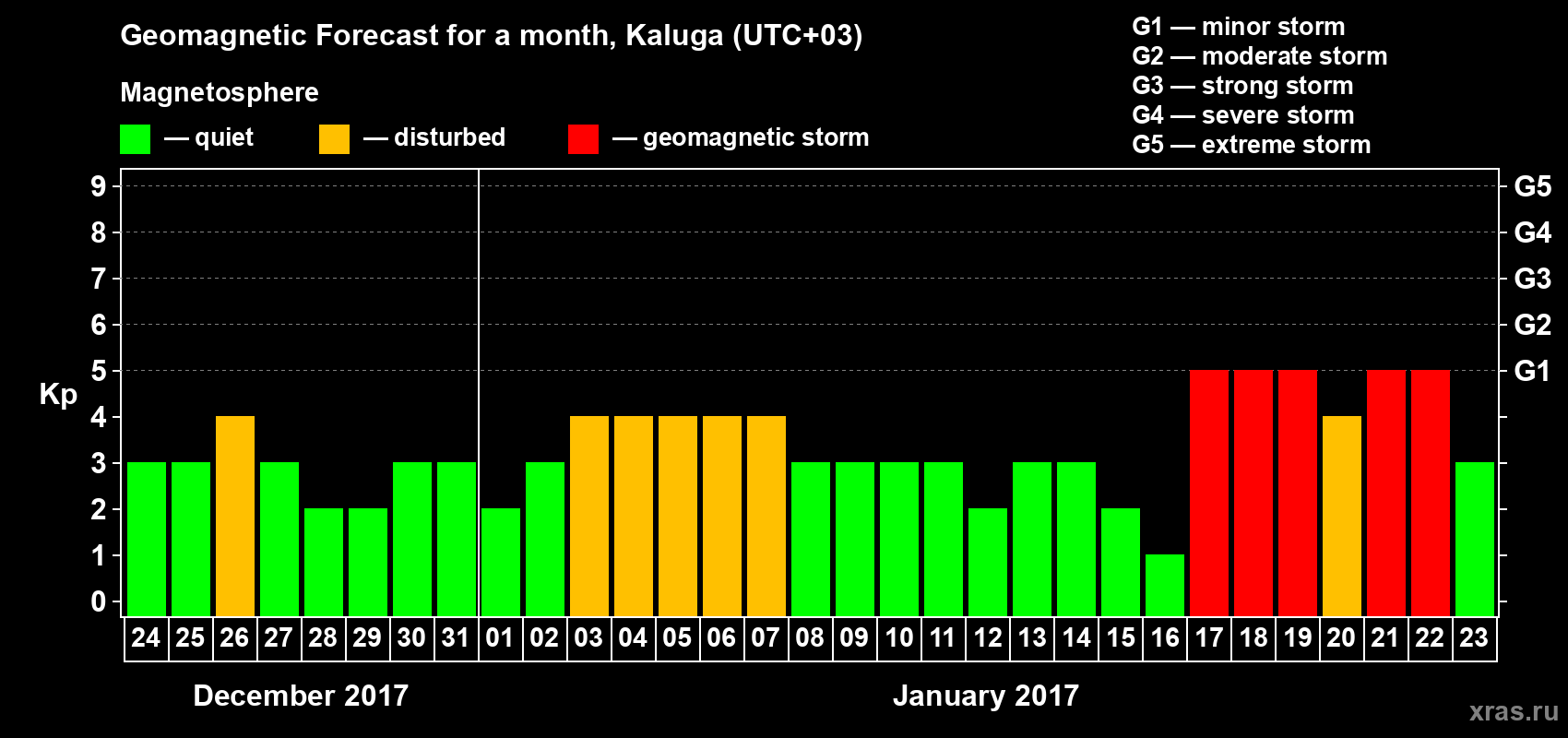 Geomagnetic Forecast for a month, Kaluga (UTC+03)

Magnetosphere

— quiet — disturbed — geomagnetic storm

G1 — minor storm
G2 — moderate storm
G3 — strong storm
G4 — severe storm
G5 — extreme storm

Kp

9
8
7
6
5
4
3
2
1
0

G5
G4
G3
G2
G1

24 25 26 27 28 29 30 31 01 02 03 04 05 06 07 08 09 10 11 12 13 14 15 16 17 18 19 20 21 22 23

December 2017

January 2017

xras.ru